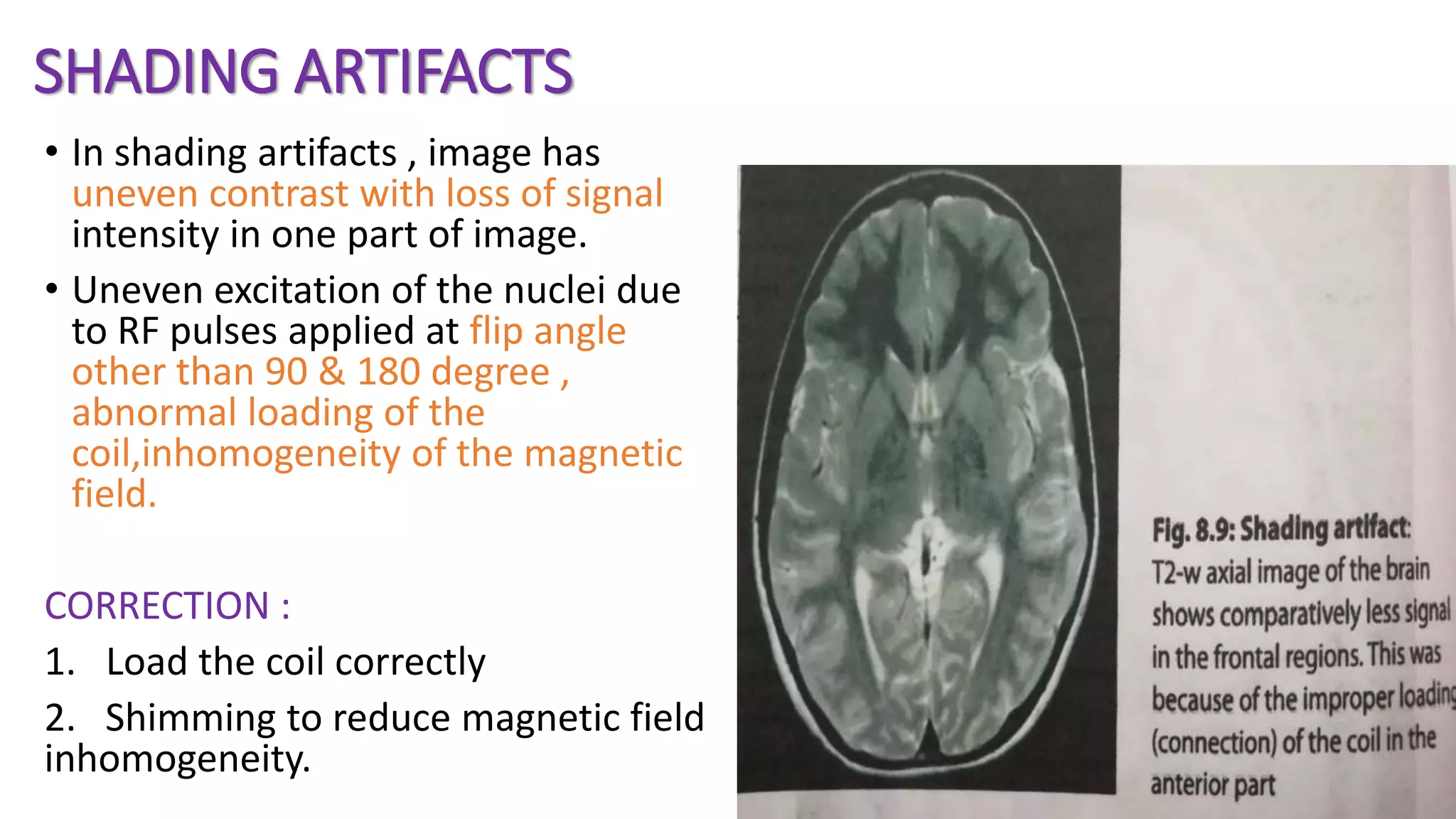 SHADING ARTIFACTS

• In shading artifacts , image has uneven contrast with loss of signal intensity in one part of image.

• Uneven excitation of the nuclei due to RF pulses applied at flip angle other than 90 & 180 degree , abnormal loading of the coil,inhomogeneity of the magnetic field.

CORRECTION :

1. Load the coil correctly

2. Shimming to reduce magnetic field inhomogeneity.

Fig. 8.9: Shading artifact: T2-w axial image of the brain shows comparatively less signal in the frontal regions. This was because of the improper loading (connection) of the coil in the anterior part